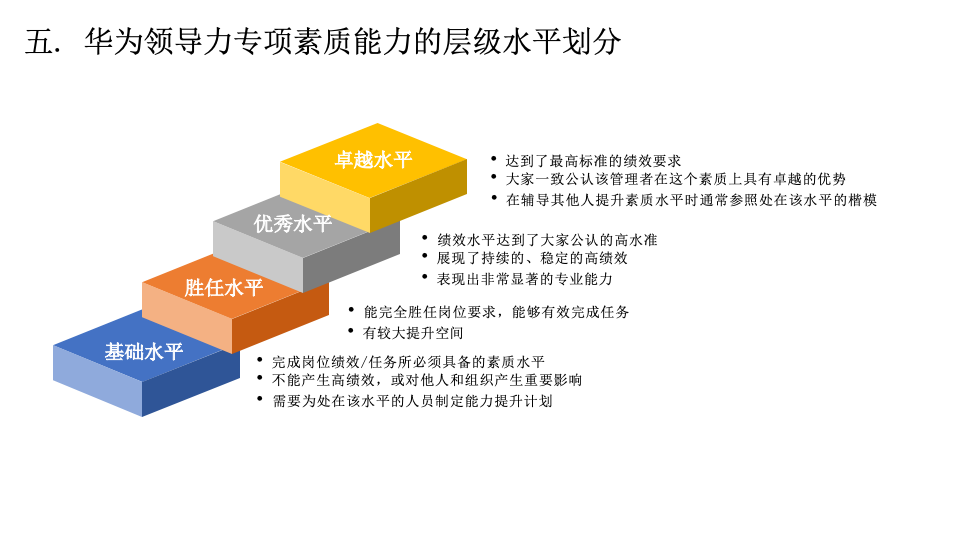 五. 华为领导力专项素质能力的层级水平划分

卓越水平
• 达到了最高标准的绩效要求
• 大家一致公认该管理者在这个素质上具有卓越的优势
• 在辅导其他人提升素质水平时通常参照处在该水平的楷模

优秀水平
• 绩效水平达到了大家公认的高水准
• 展现了持续的、稳定的高绩效
• 表现出非常显著的专业能力

胜任水平
• 能完全胜任岗位要求，能够有效完成任务
• 有较大提升空间

基础水平
• 完成岗位绩效/任务所必须具备的素质水平
• 不能产生高绩效，或对他人和组织产生重要影响
• 需要为处在该水平的人员制定能力提升计划